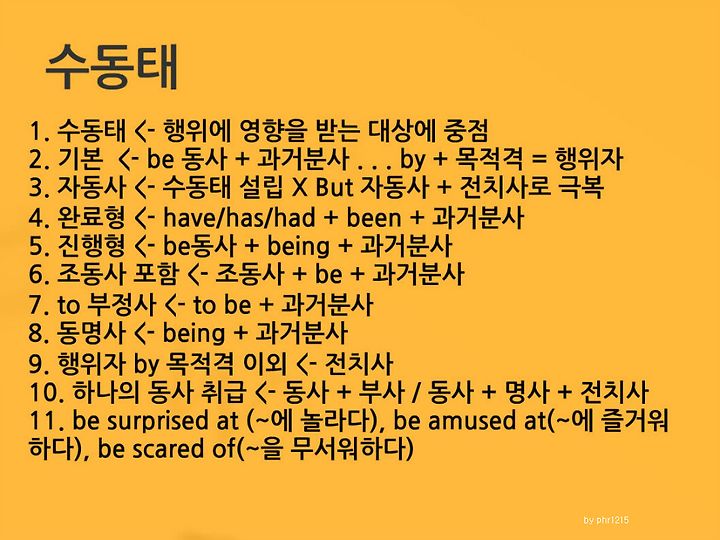 수동태

1. 수동태 <- 행위에 영향을 받는 대상에 중점
2. 기본 <- be 동사 + 과거분사 . . . by + 목적격 = 행위자
3. 자동사 <- 수동태 설립 X But 자동사 + 전치사로 극복
4. 완료형 <- have/has/had + been + 과거분사
5. 진행형 <- be동사 + being + 과거분사
6. 조동사 포함 <- 조동사 + be + 과거분사
7. to 부정사 <- to be + 과거분사
8. 동명사 <- being + 과거분사
9. 행위자 by 목적격 이외 <- 전치사
10. 하나의 동사 취급 <- 동사 + 부사 / 동사 + 명사 + 전치사
11. be surprised at (~에 놀라다), be amused at(~에 즐거워하다), be scared of(~을 무서워하다)

by phr1215